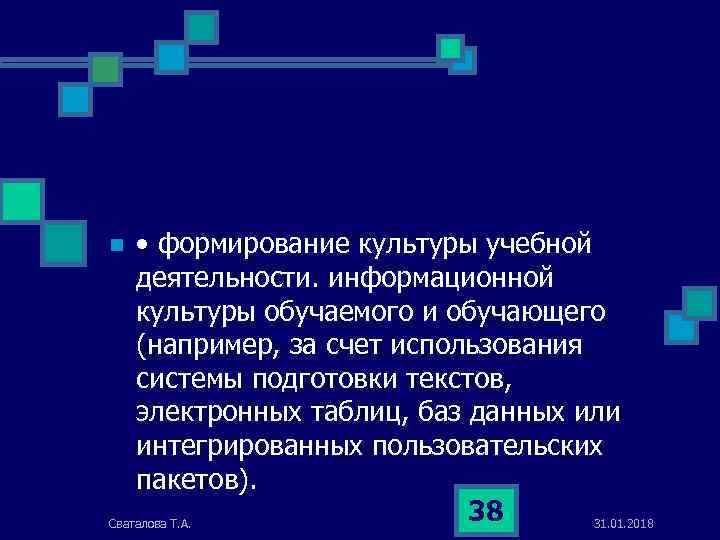 • формирование культуры учебной деятельности. информационной культуры обучаемого и обучающего (например, за счет использования системы подготовки текстов, электронных таблиц, баз данных или интегрированных пользовательских пакетов).

Сваталова Т.А.

38

31.01.2018